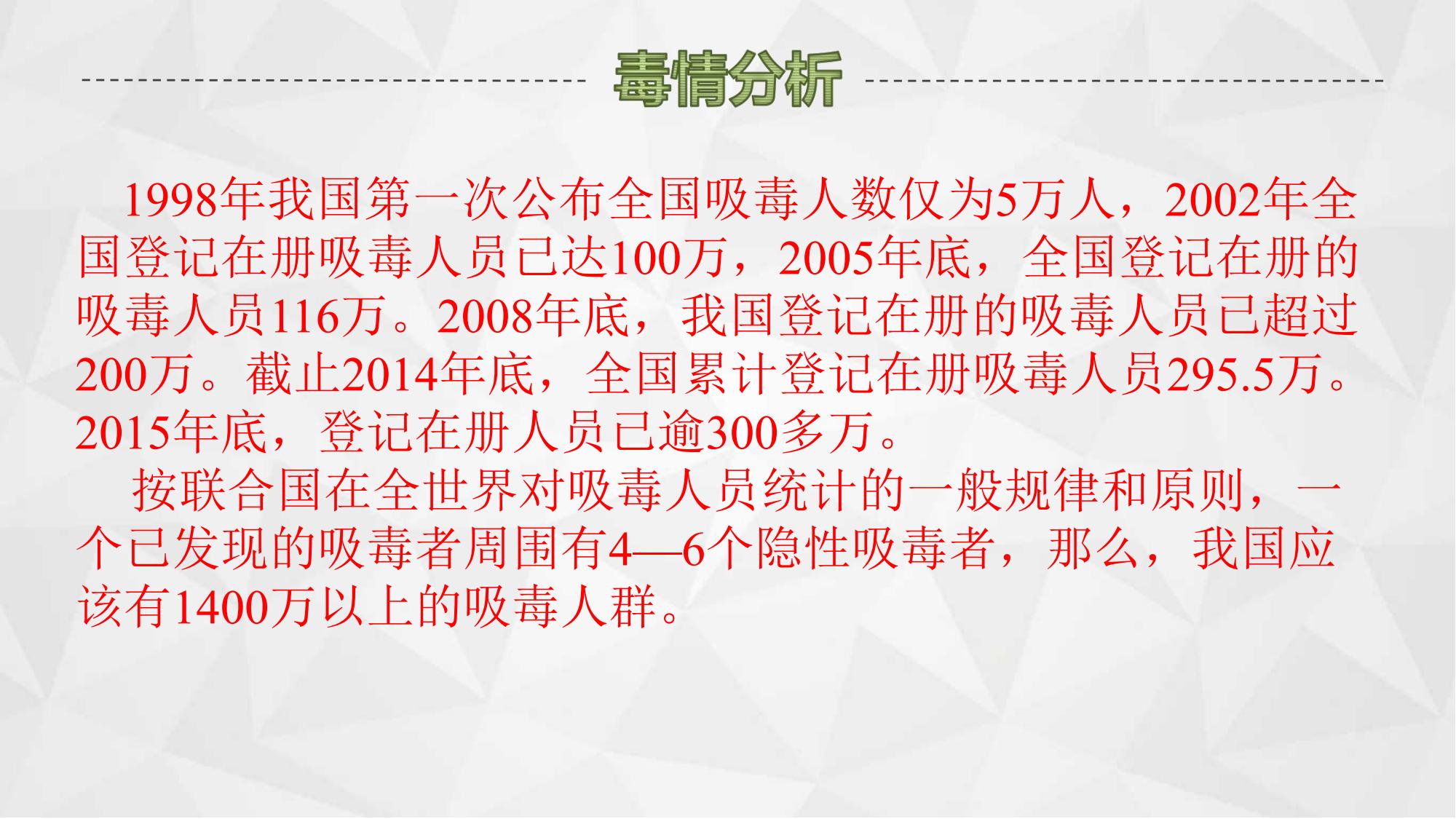 毒情分析

1998年我国第一次公布全国吸毒人数仅为5万人，2002年全国登记在册吸毒人员已达100万，2005年底，全国登记在册的吸毒人员116万。2008年底，我国登记在册的吸毒人员已超过200万。截止2014年底，全国累计登记在册吸毒人员295.5万。2015年底，登记在册人员已逾300多万。

按联合国在全世界对吸毒人员统计的一般规律和原则，一个已发现的吸毒者周围有4—6个隐性吸毒者，那么，我国应该有1400万以上的吸毒人群。